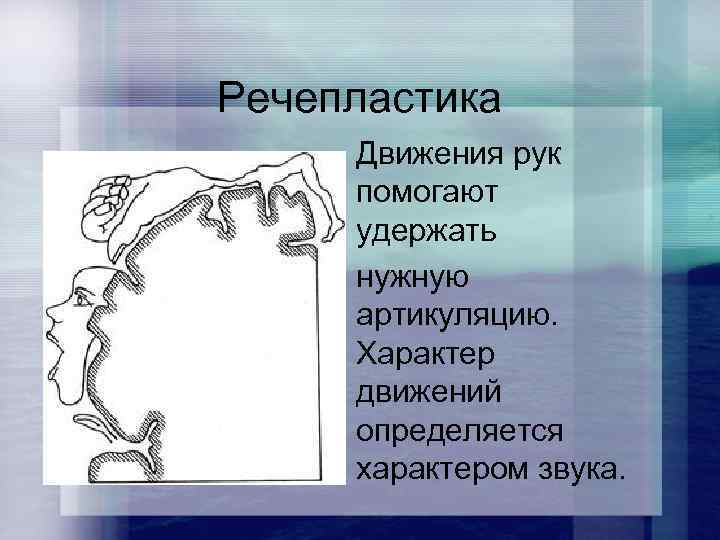 Речепластика

Движения рук помогают удержать нужную артикуляцию. Характер движений определяется характером звука.